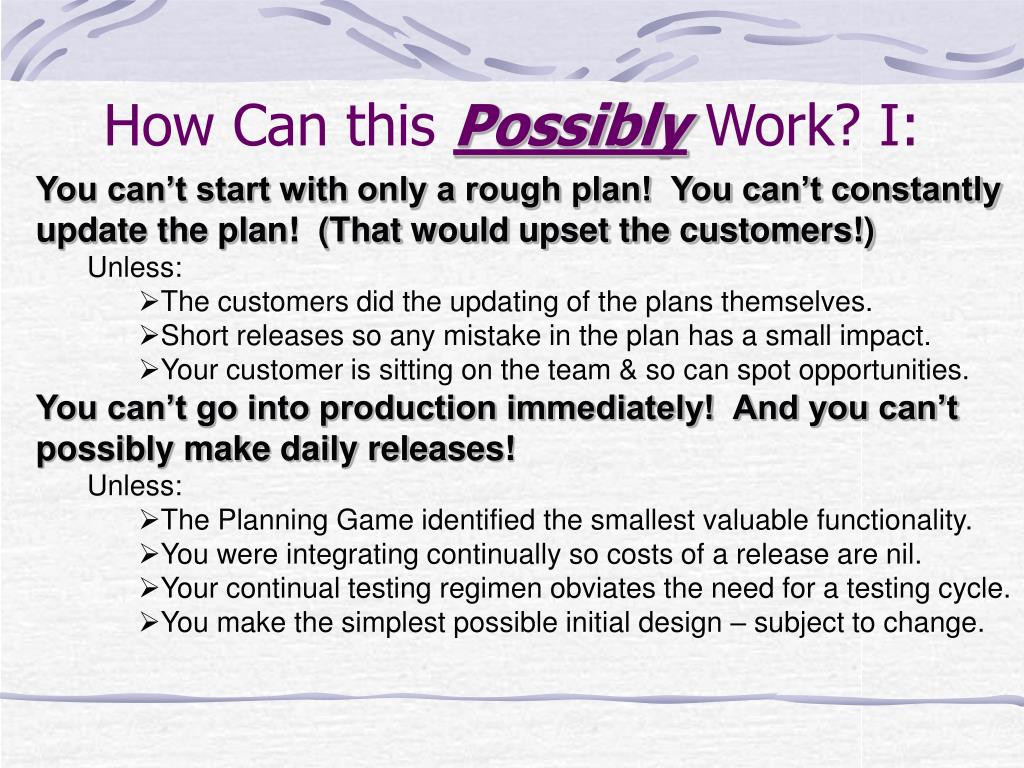 How Can this Possibly Work? I:

You can’t start with only a rough plan! You can’t constantly update the plan! (That would upset the customers!)

Unless:

➢The customers did the updating of the plans themselves.
➢Short releases so any mistake in the plan has a small impact.
➢Your customer is sitting on the team & so can spot opportunities.

You can’t go into production immediately! And you can’t possibly make daily releases!

Unless:

➢The Planning Game identified the smallest valuable functionality.
➢You were integrating continually so costs of a release are nil.
➢Your continual testing regimen obviates the need for a testing cycle.
➢You make the simplest possible initial design – subject to change.